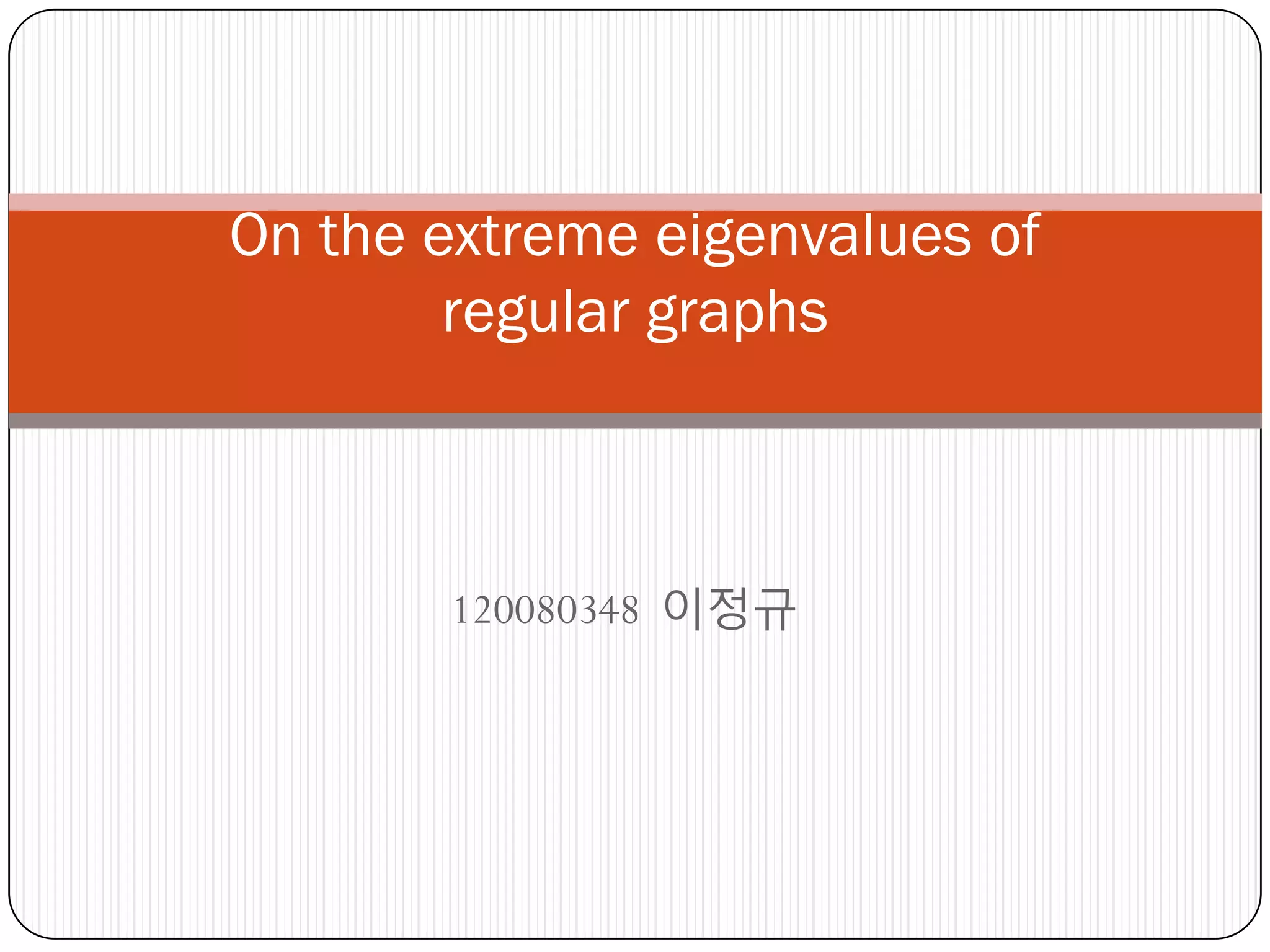 On the extreme eigenvalues of regular graphs

120080348 이정규